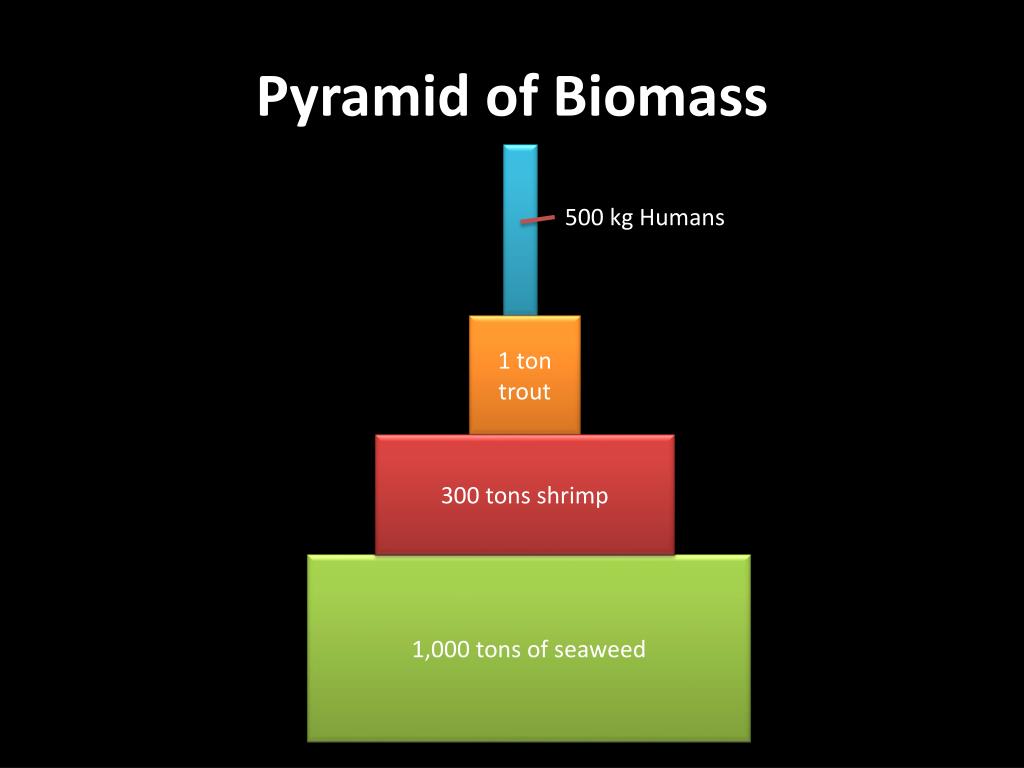 Pyramid of Biomass

500 kg Humans

1 ton trout

300 tons shrimp

1,000 tons of seaweed